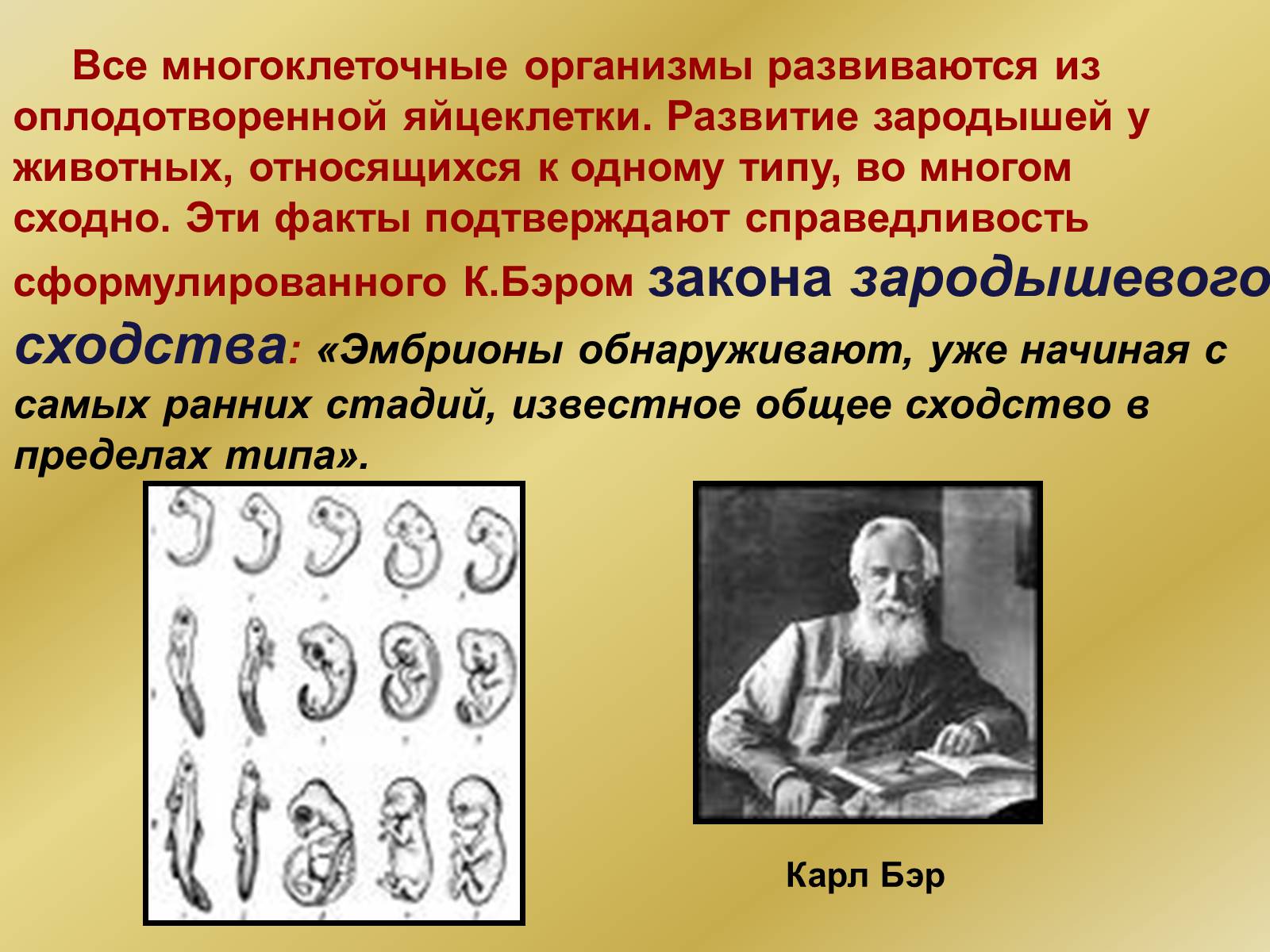 Все многоклеточные организмы развиваются из оплодотворенной яйцеклетки. Развитие зародышей у животных, относящихся к одному типу, во многом сходно. Эти факты подтверждают справедливость сформулированного К.Бэром закона зародышевого сходства: «Эмбрионы обнаруживают, уже начиная с самых ранних стадий, известное общее сходство в пределах типа».

Карл Бэр